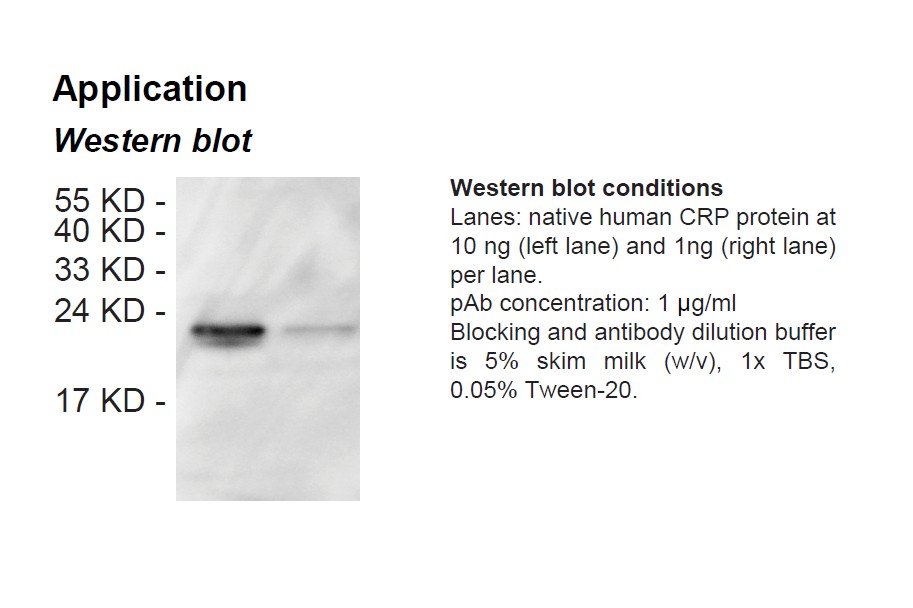 Application

Western blot

55 KD -
40 KD -
33 KD -
24 KD -
17 KD -

Western blot conditions
Lanes: native human CRP protein at 10 ng (left lane) and 1ng (right lane) per lane.
pAb concentration: 1 µg/ml
Blocking and antibody dilution buffer is 5% skim milk (w/v), 1x TBS, 0.05% Tween-20.